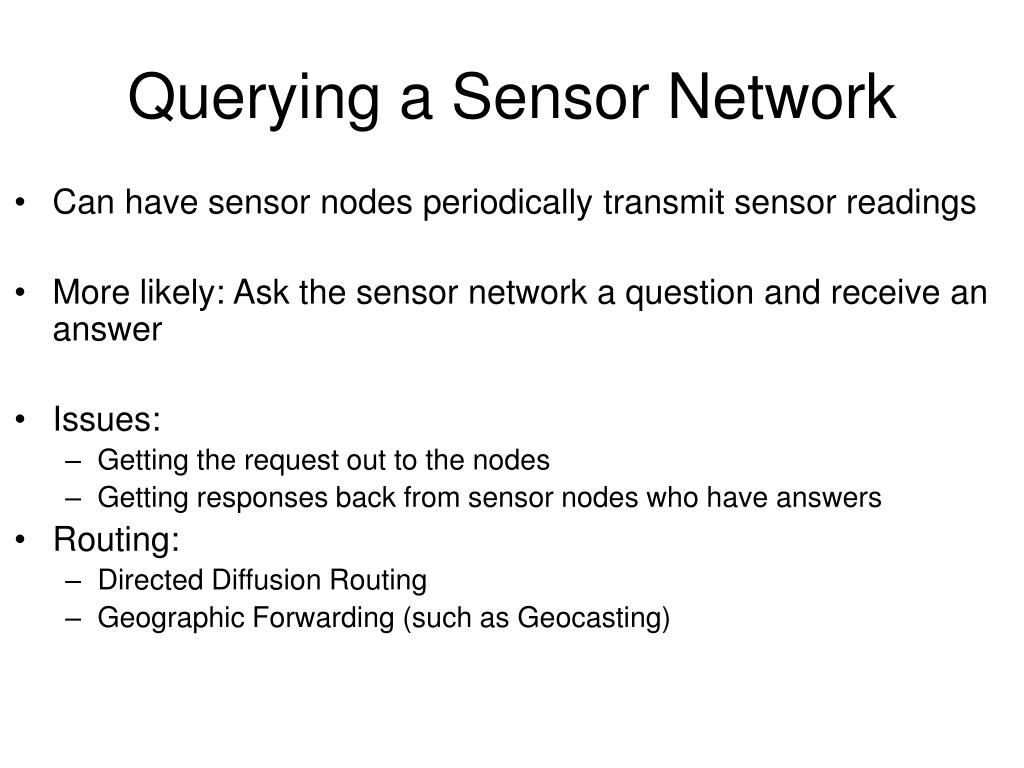 Querying a Sensor Network

• Can have sensor nodes periodically transmit sensor readings

• More likely: Ask the sensor network a question and receive an answer

• Issues:
– Getting the request out to the nodes
– Getting responses back from sensor nodes who have answers

• Routing:
– Directed Diffusion Routing
– Geographic Forwarding (such as Geocasting)